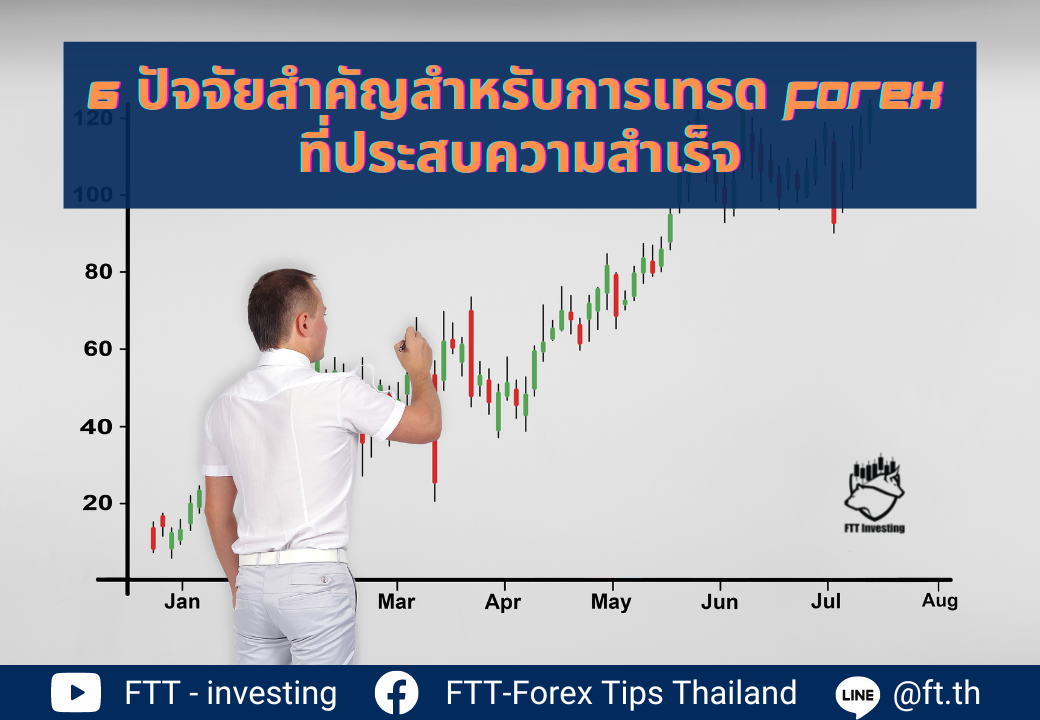 6 ปัจจัยสำคัญสำหรับการเทรด Forex ที่ประสบความสำเร็จ

120
100
80
60
40
20

Jan
Mar
Apr
May
Jun
Jul
Aug

FTT Investing

FTT - investing
FTT-Forex Tips Thailand
LINE @ft.th